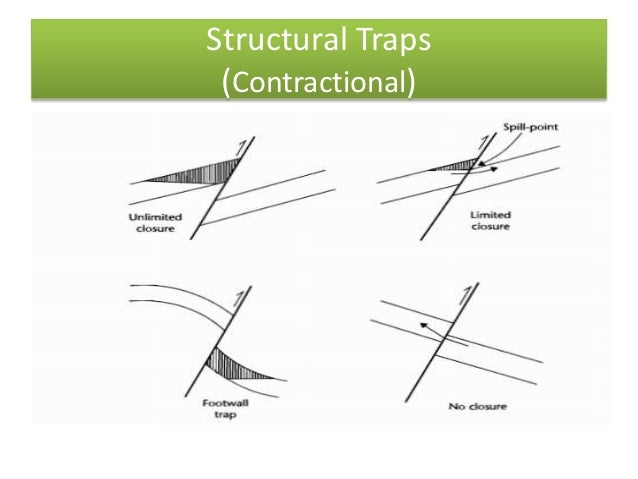 Structural Traps
(Contractional)

Unlimited closure

Spill-point

Limited closure

Footwall trap

No closure